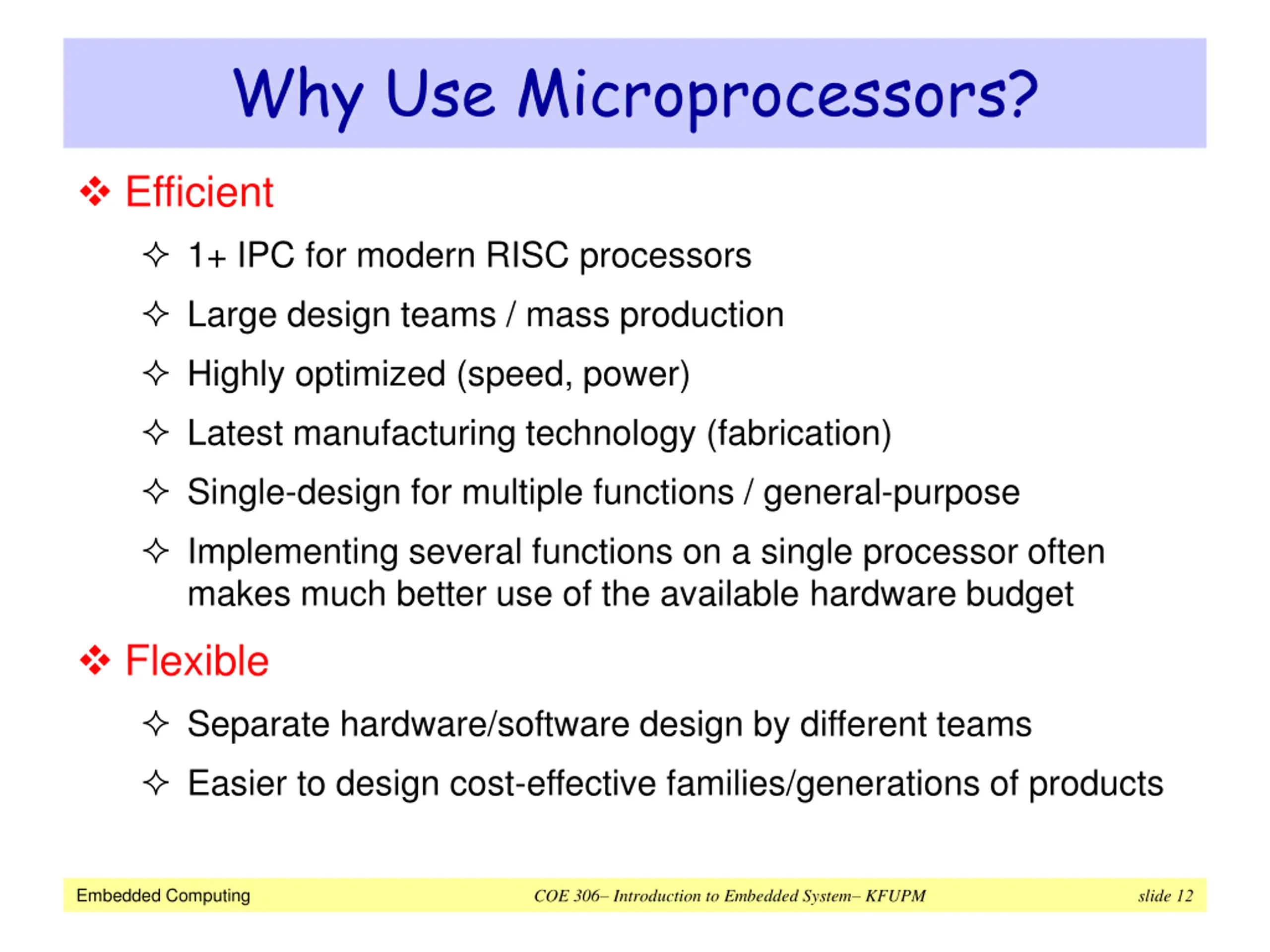 Why Use Microprocessors?

❖ Efficient

✧ 1+ IPC for modern RISC processors

✧ Large design teams / mass production

✧ Highly optimized (speed, power)

✧ Latest manufacturing technology (fabrication)

✧ Single-design for multiple functions / general-purpose

✧ Implementing several functions on a single processor often makes much better use of the available hardware budget

❖ Flexible

✧ Separate hardware/software design by different teams

✧ Easier to design cost-effective families/generations of products

Embedded Computing

COE 306– Introduction to Embedded System– KFUPM

slide 12